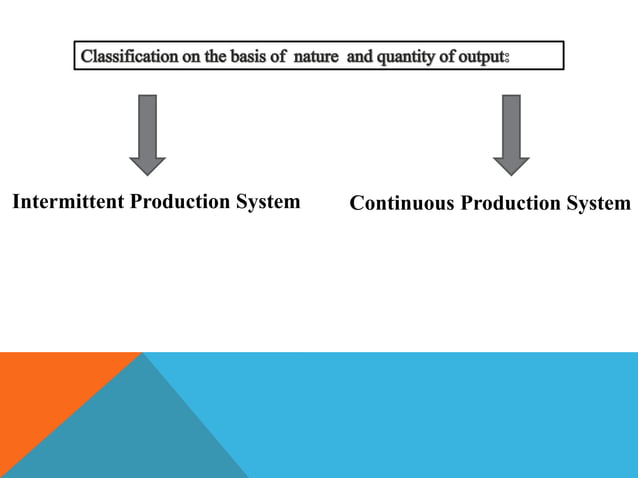 Classification on the basis of nature and quantity of output:

Intermittent Production System

Continuous Production System